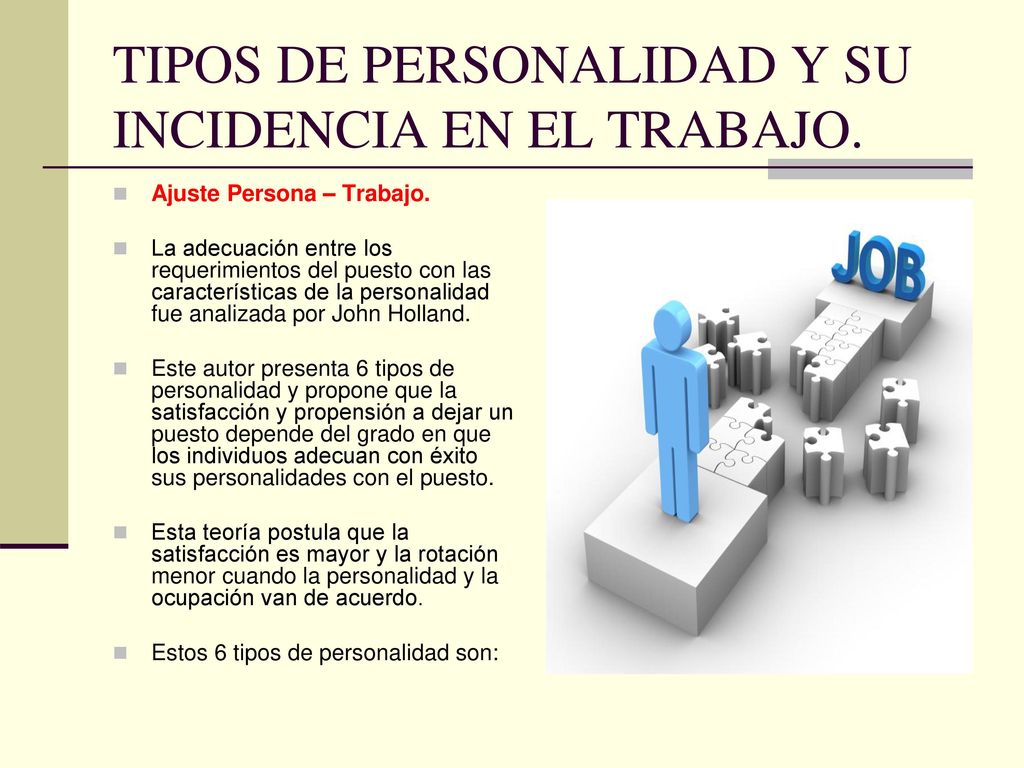 TIPOS DE PERSONALIDAD Y SU INCIDENCIA EN EL TRABAJO.

Ajuste Persona – Trabajo.

La adecuación entre los requerimientos del puesto con las características de la personalidad fue analizada por John Holland.

Este autor presenta 6 tipos de personalidad y propone que la satisfacción y propensión a dejar un puesto depende del grado en que los individuos adecuan con éxito sus personalidades con el puesto.

Esta teoría postula que la satisfacción es mayor y la rotación menor cuando la personalidad y la ocupación van de acuerdo.

Estos 6 tipos de personalidad son:

JOB